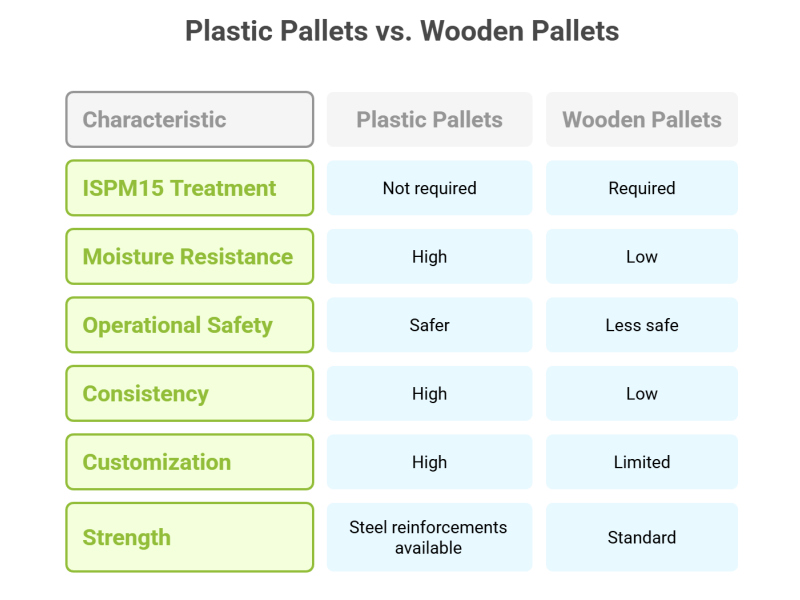 Plastic Pallets vs. Wooden Pallets

| Characteristic | Plastic Pallets | Wooden Pallets |
|---|---|---|
| ISPM15 Treatment | Not required | Required |
| Moisture Resistance | High | Low |
| Operational Safety | Safer | Less safe |
| Consistency | High | Low |
| Customization | High | Limited |
| Strength | Steel reinforcements available | Standard |